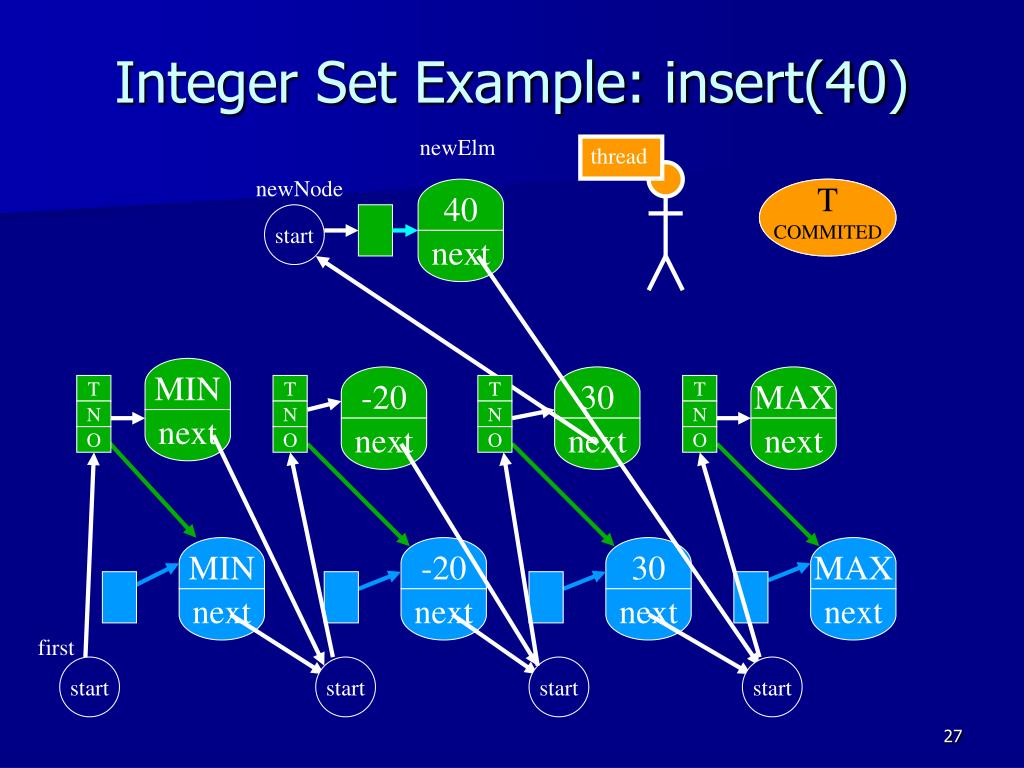 Integer Set Example: insert(40)

newElm

thread

newNode

start

40
next

T
COMMITED

T
N
O

MIN
next

T
N
O

-20
next

T
N
O

30
next

T
N
O

MAX
next

MIN
next

-20
next

30
next

MAX
next

first

start

start

start

start

27